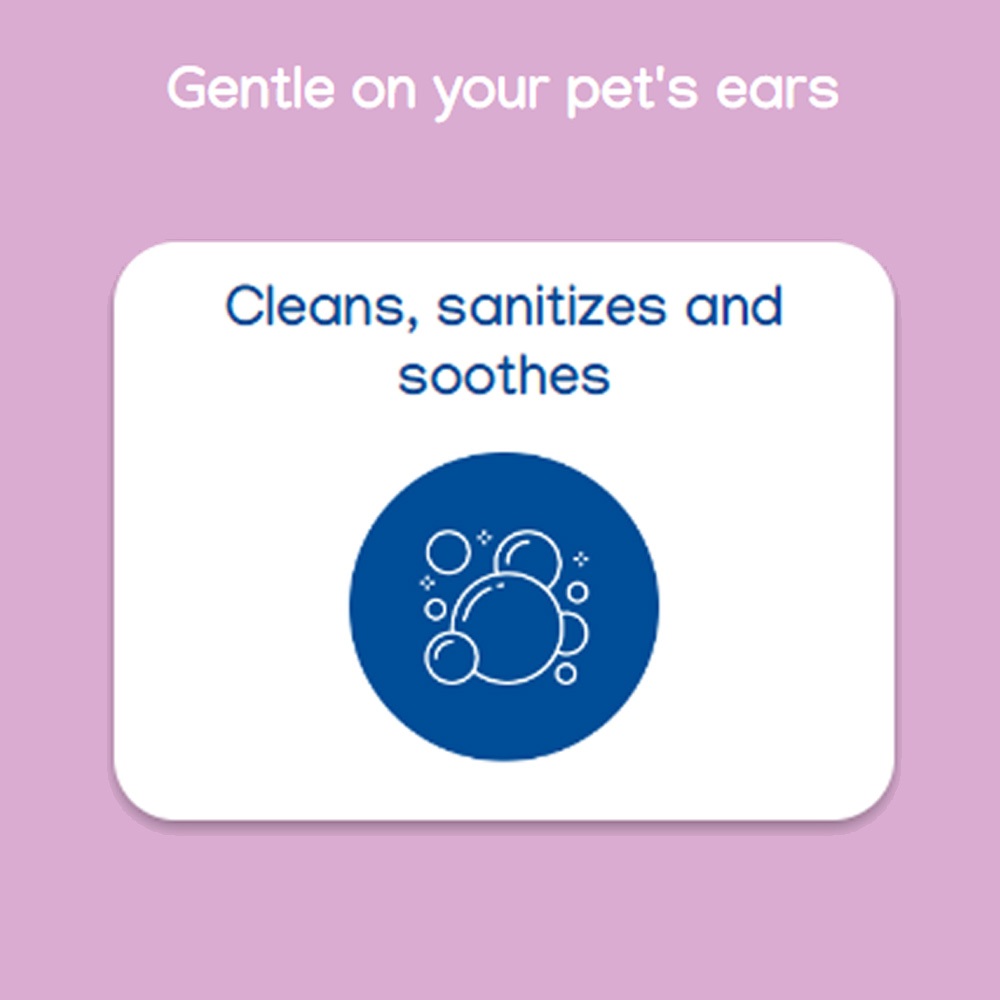 Gentle on your pet's ears

Cleans, sanitizes and soothes